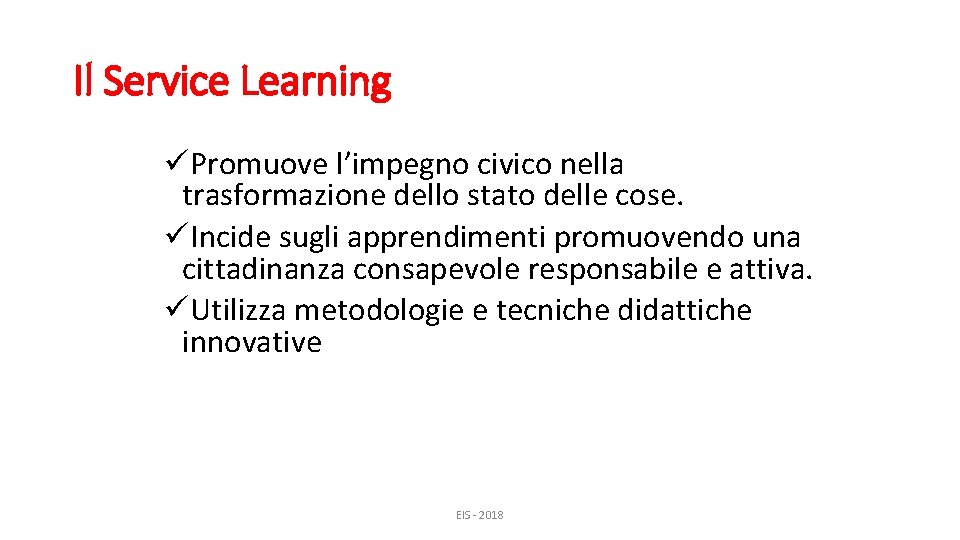 Il Service Learning

✓Promuove l’impegno civico nella trasformazione dello stato delle cose.
✓Incide sugli apprendimenti promuovendo una cittadinanza consapevole responsabile e attiva.
✓Utilizza metodologie e tecniche didattiche innovative

EIS - 2018